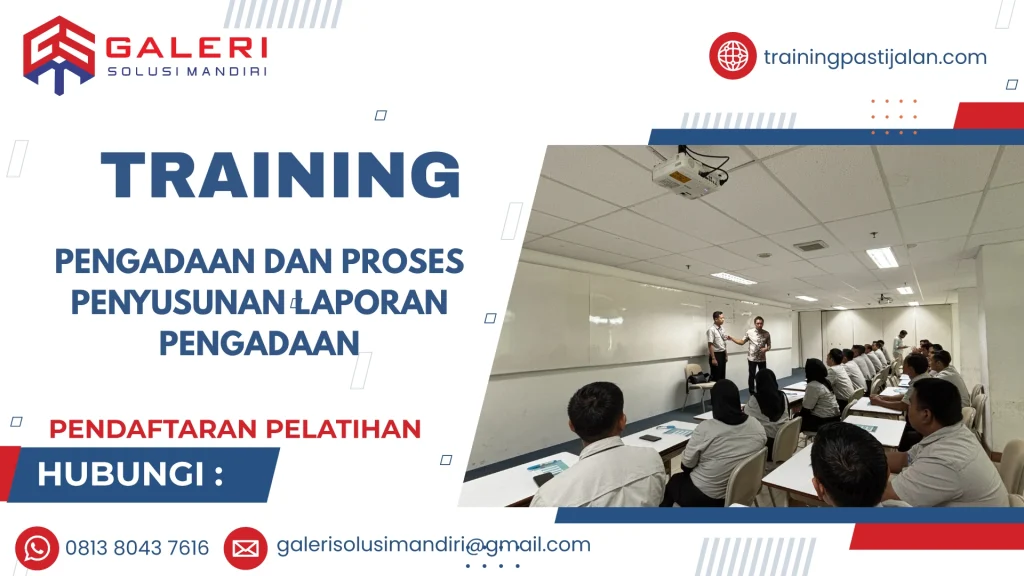 GALERI
SOLUSI MANDIRI

trainingpastijalan.com

TRAINING

PENGADAAN DAN PROSES PENYUSUNAN LAPORAN PENGADAAN

PENDAFTARAN PELATIHAN

HUBUNGI :

0813 8043 7616

galerisolusimandiri@gmail.com